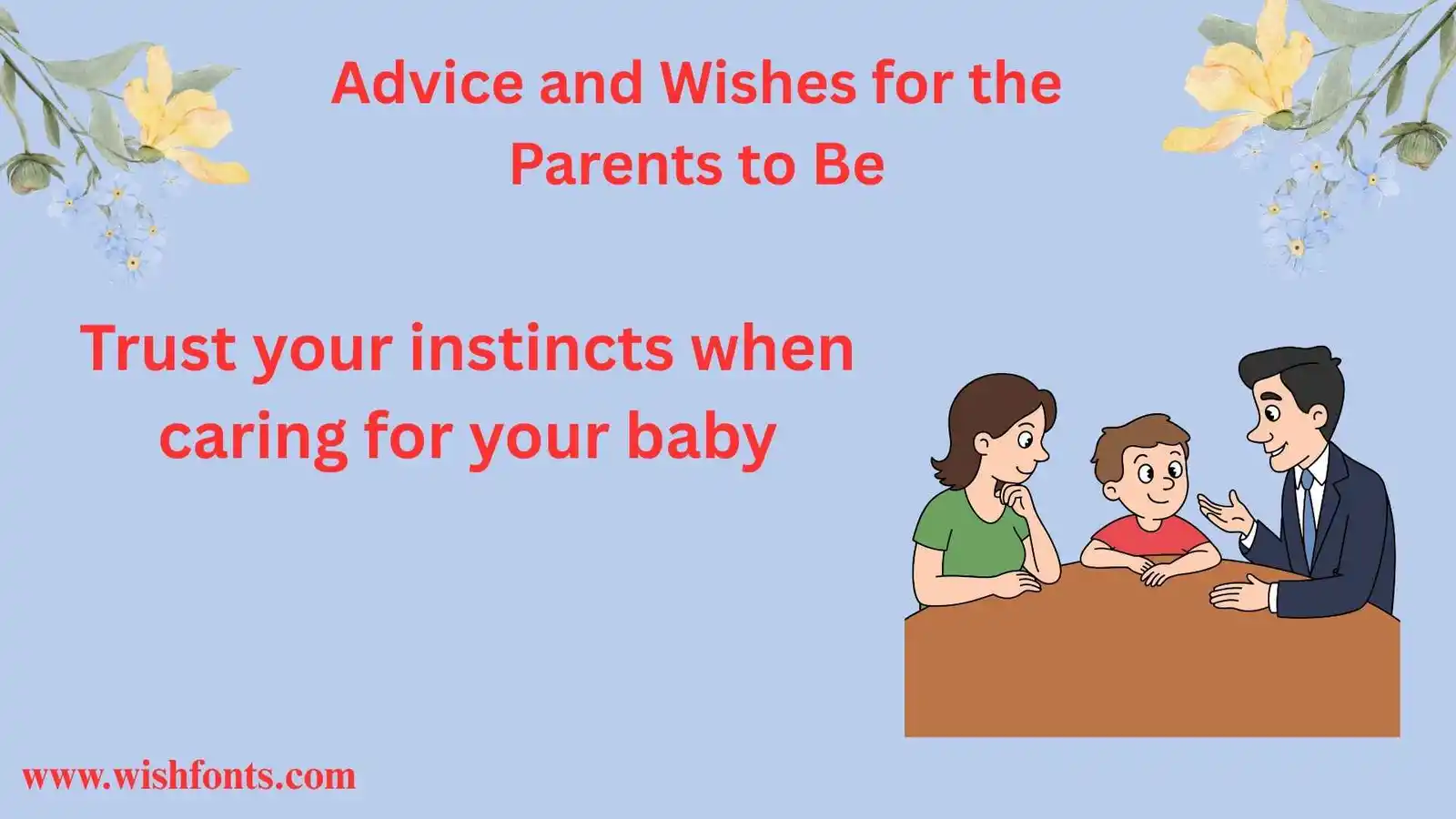 Advice and Wishes for the Parents to Be

Trust your instincts when caring for your baby

www.wishfonts.com